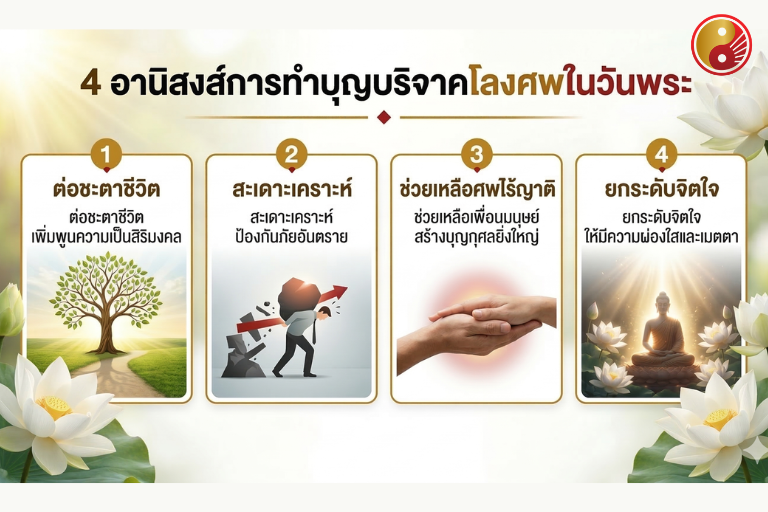 4 อานิสงส์การทำบุญบริจาคโลงศพในวันพระ

1
ต่อชะตาชีวิต
ต่อชะตาชีวิต เพิ่มพูนความเป็นสิริมงคล

2
สะเดาะเคราะห์
สะเดาะเคราะห์ ป้องกันภัยอันตราย

3
ช่วยเหลือศพไร้ญาติ
ช่วยเหลือเพื่อนมนุษย์ สร้างบุญกุศลยิ่งใหญ่

4
ยกระดับจิตใจ
ยกระดับจิตใจ ให้มีความผ่องใสและเมตตา